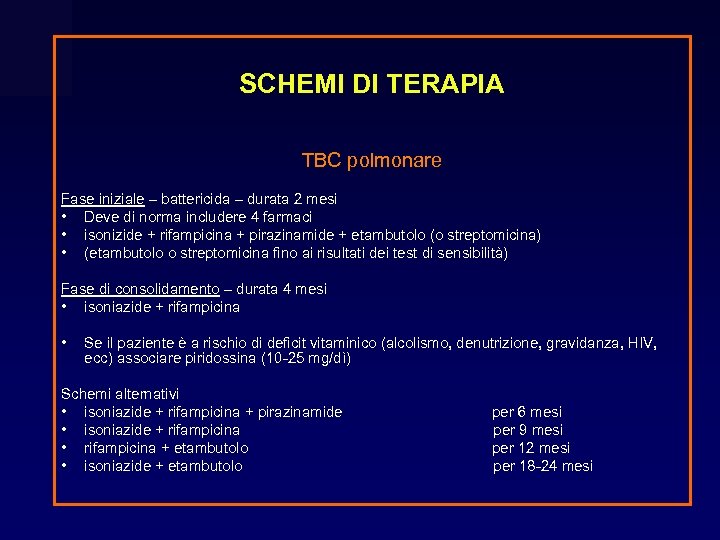 SCHEMI DI TERAPIA

TBC polmonare

Fase iniziale – battericida – durata 2 mesi
• Deve di norma includere 4 farmaci
• isonizide + rifampicina + pirazinamide + etambutolo (o streptomicina)
• (etambutolo o streptomicina fino ai risultati dei test di sensibilità)

Fase di consolidamento – durata 4 mesi
• isoniazide + rifampicina

• Se il paziente è a rischio di deficit vitaminico (alcolismo, denutrizione, gravidanza, HIV, ecc) associare piridossina (10-25 mg/dì)

Schemi alternativi
• isoniazide + rifampicina + pirazinamide per 6 mesi
• isoniazide + rifampicina per 9 mesi
• rifampicina + etambutolo per 12 mesi
• isoniazide + etambutolo per 18-24 mesi